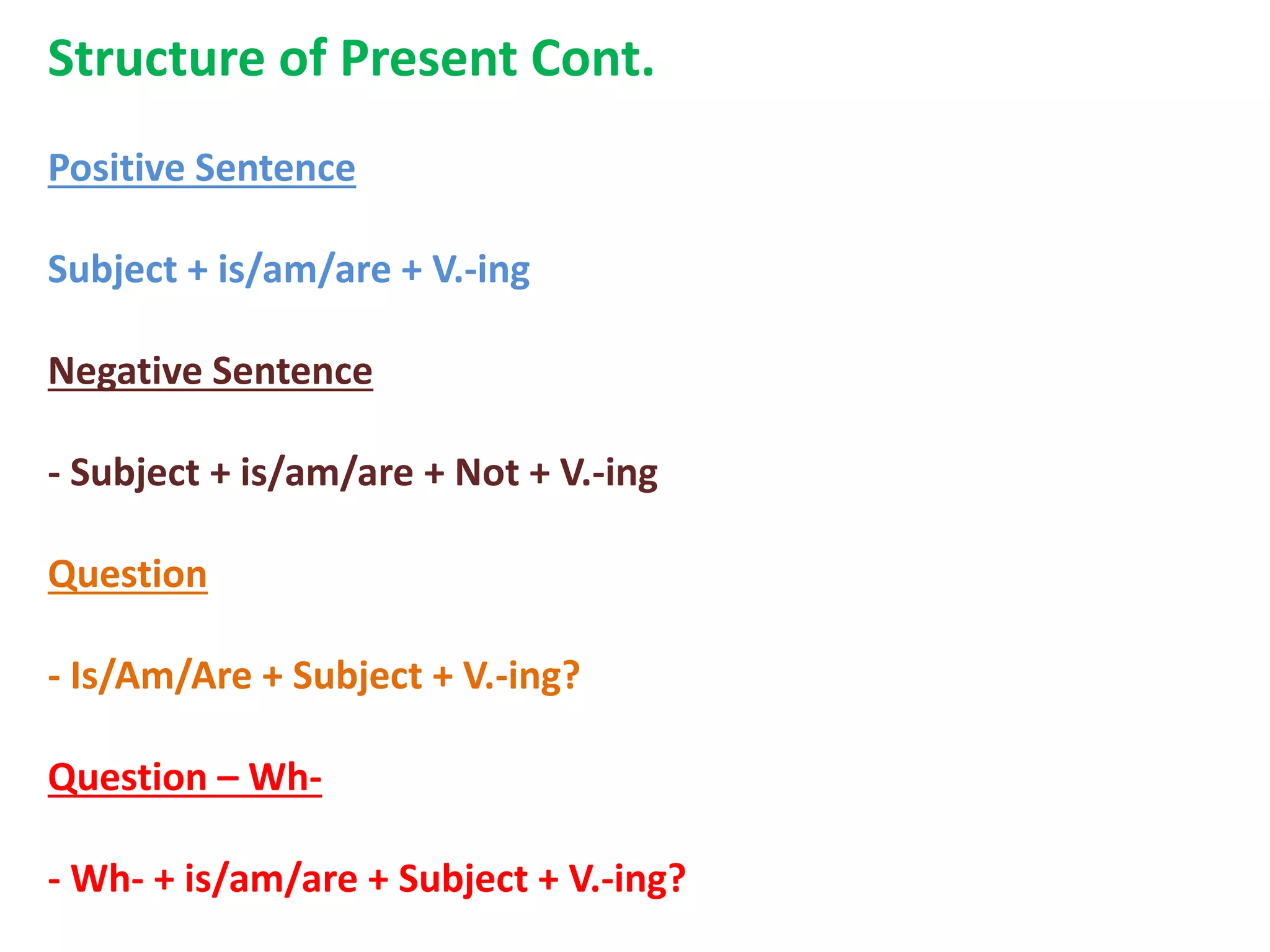 Structure of Present Cont.

Positive Sentence

Subject + is/am/are + V.-ing

Negative Sentence

- Subject + is/am/are + Not + V.-ing

Question

- Is/Am/Are + Subject + V.-ing?

Question – Wh-

- Wh- + is/am/are + Subject + V.-ing?